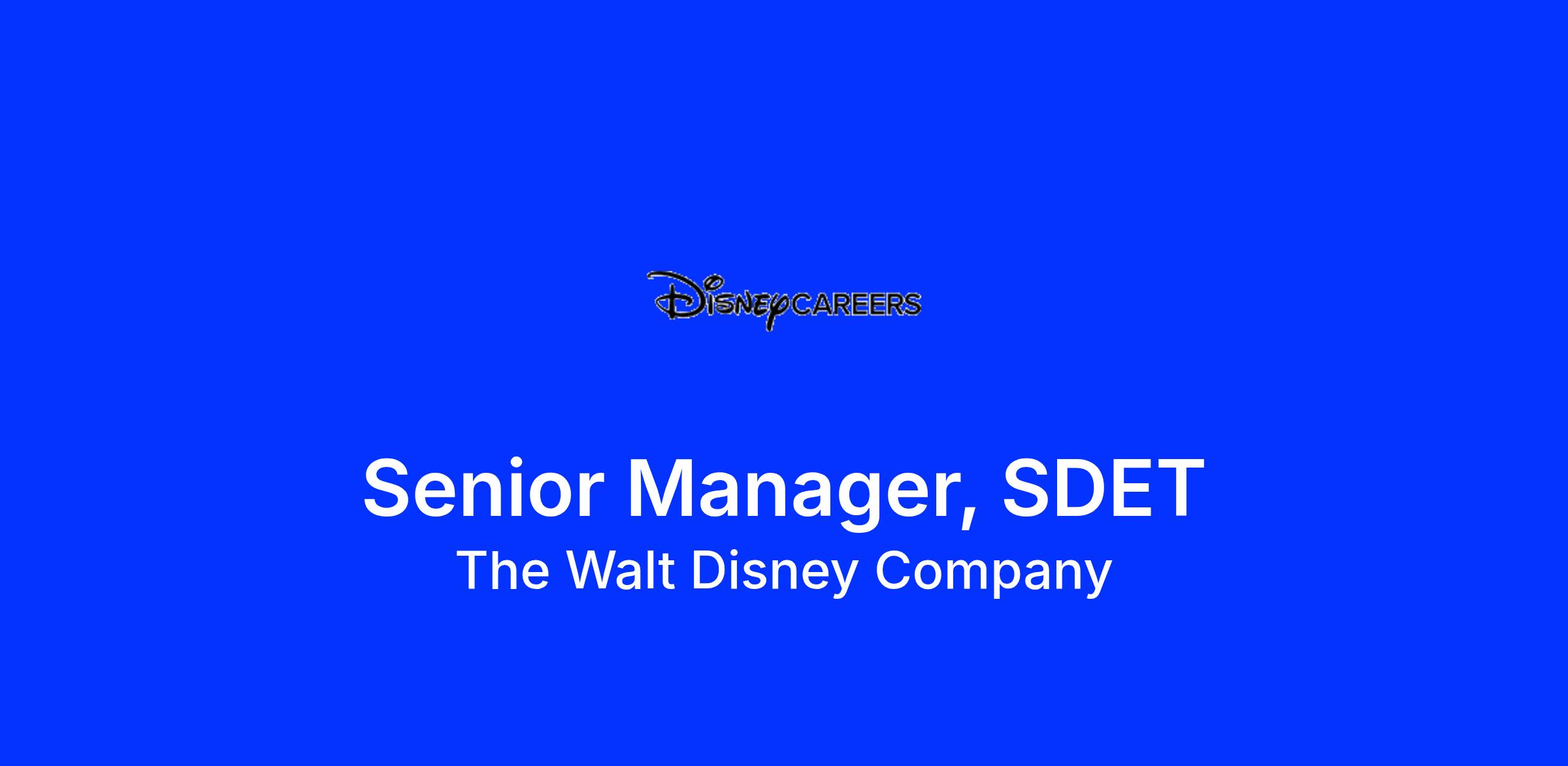 Disney CAREERS

Senior Manager, SDET
The Walt Disney Company